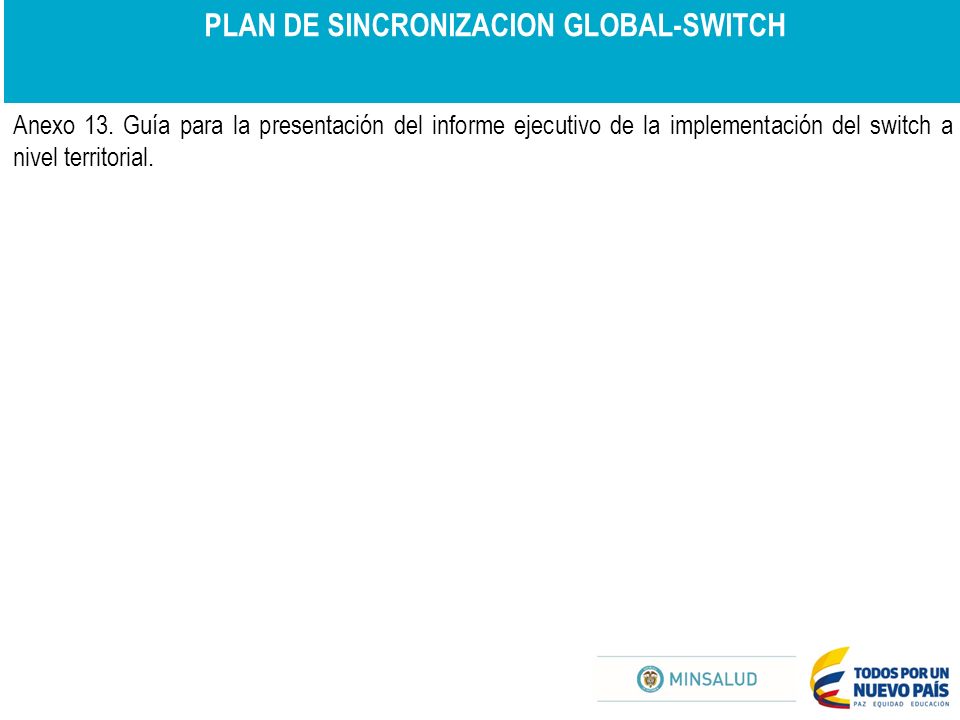 PLAN DE SINCRONIZACION GLOBAL-SWITCH

Anexo 13. Guía para la presentación del informe ejecutivo de la implementación del switch a nivel territorial.

MINSALUD

TODOS POR UN NUEVO PAÍS
PAZ EQUIDAD EDUCACIÓN